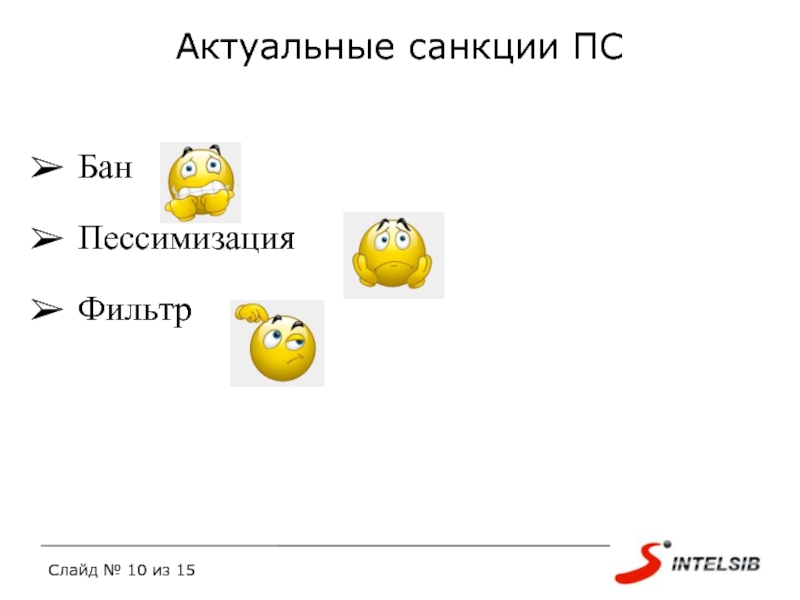 Актуальные санкции ПС

➢ Бан

➢ Пессимизация

➢ Фильтр

Слайд № 10 из 15

INTELSIB